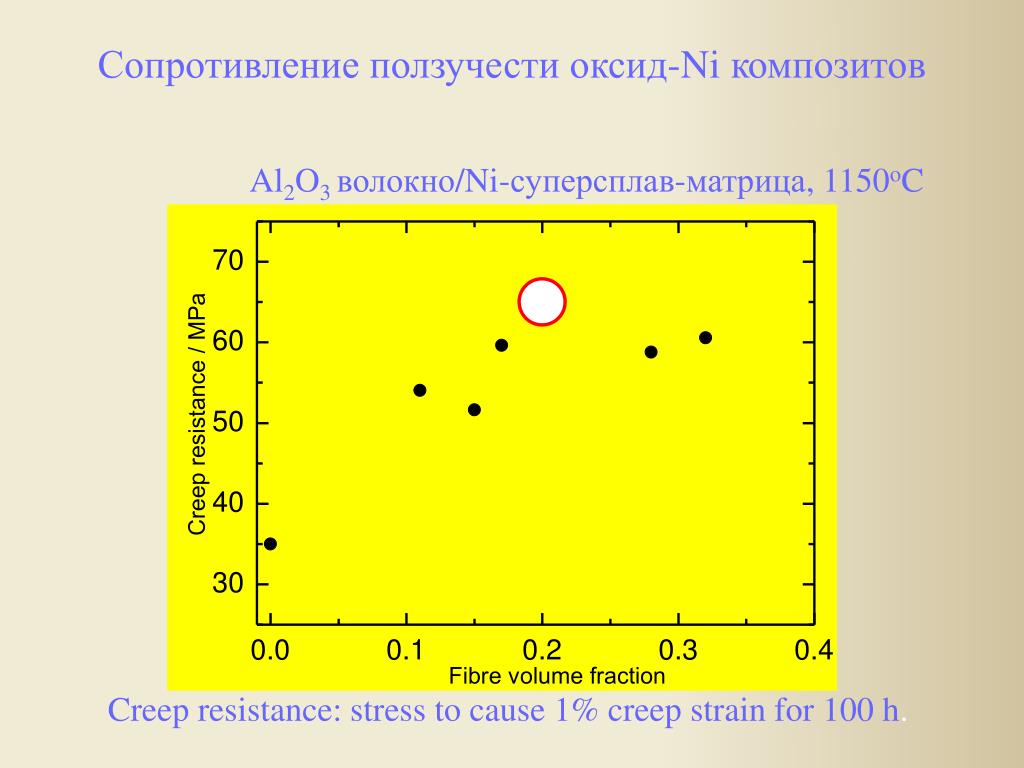 Сопротивление ползучести оксид-Ni композитов

$Al_2O_3$ волокно/Ni-суперсплав-матрица, 1150$^o$C

Creep resistance / MPa

70
60
50
40
30

0.0 0.1 0.2 0.3 0.4

Fibre volume fraction

Creep resistance: stress to cause 1% creep strain for 100 h.